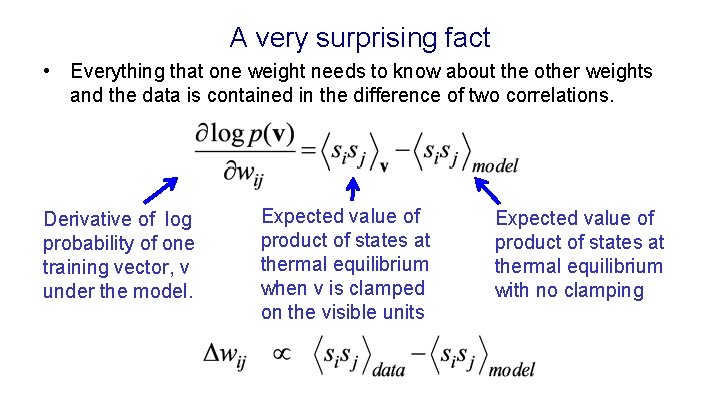 A very surprising fact

• Everything that one weight needs to know about the other weights and the data is contained in the difference of two correlations.

$\frac{\partial \log p(\mathbf{v})}{\partial w_{ij}} = \langle s_i s_j \rangle_{\mathbf{v}} - \langle s_i s_j \rangle_{model}$

Derivative of log probability of one training vector, v under the model.

Expected value of product of states at thermal equilibrium when v is clamped on the visible units

Expected value of product of states at thermal equilibrium with no clamping

$\Delta w_{ij} \propto \langle s_i s_j \rangle_{data} - \langle s_i s_j \rangle_{model}$